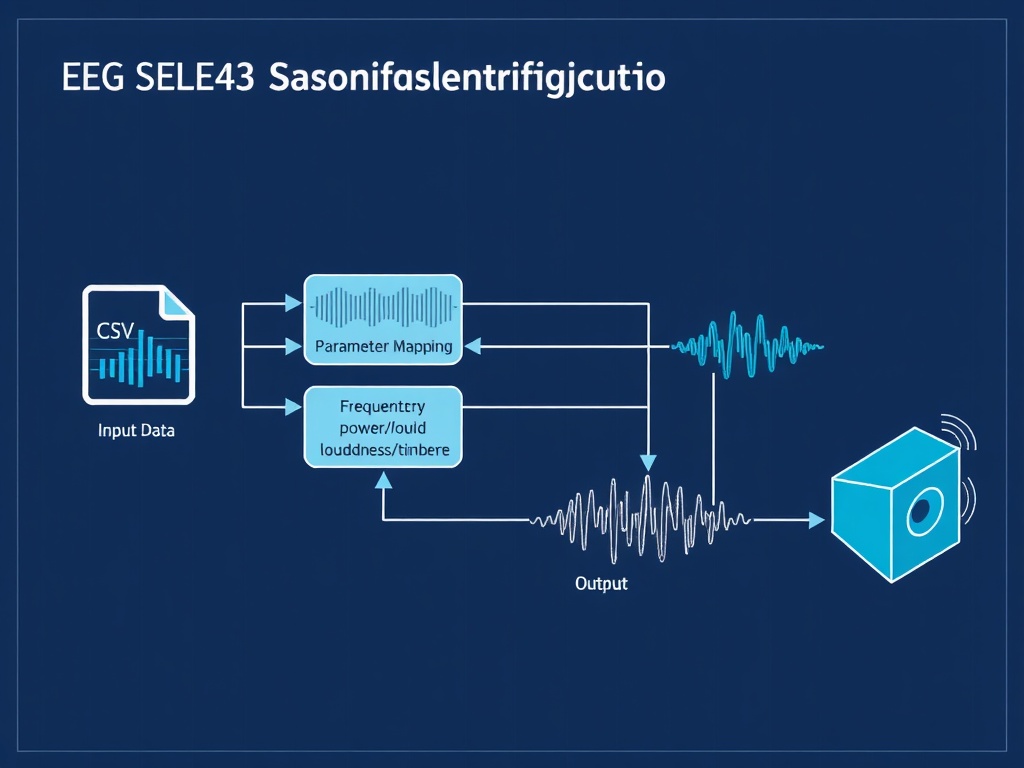 EEG SELE43 Sasonifaslentrifigjcutio

CSV

Input Data

Parameter Mapping

Frequentry
power/louid
louddness/tinbere

Output